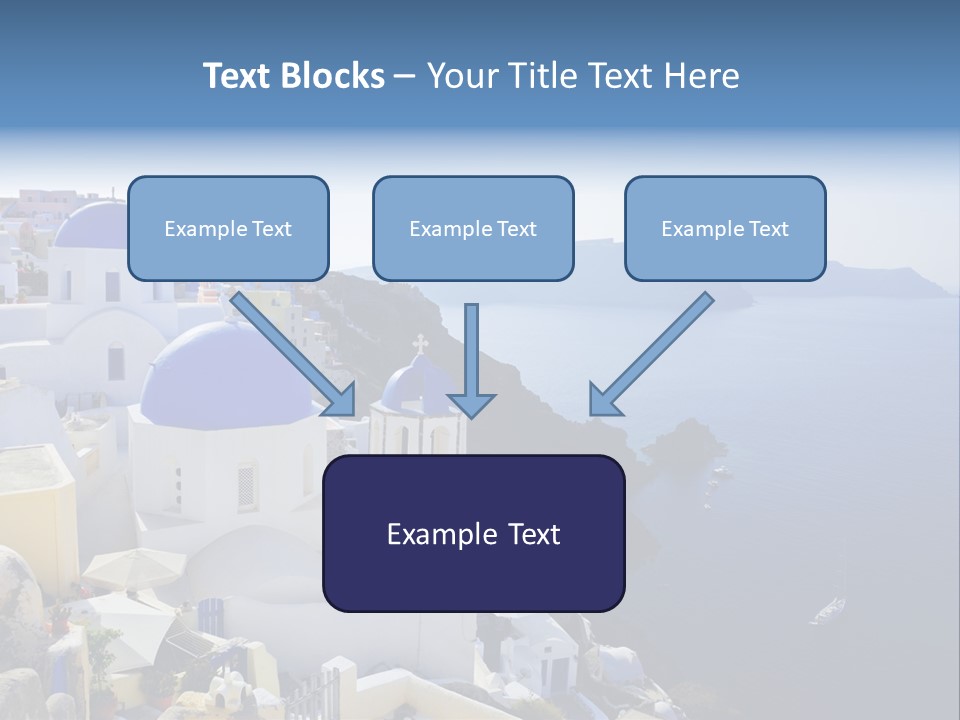 Text Blocks – Your Title Text Here

Example Text

Example Text

Example Text

Example Text